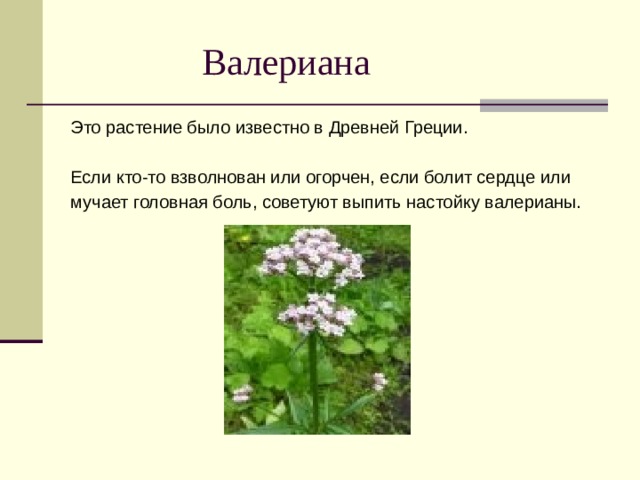 Валериана

Это растение было известно в Древней Греции.

Если кто-то взволнован или огорчен, если болит сердце или мучает головная боль, советуют выпить настойку валерианы.